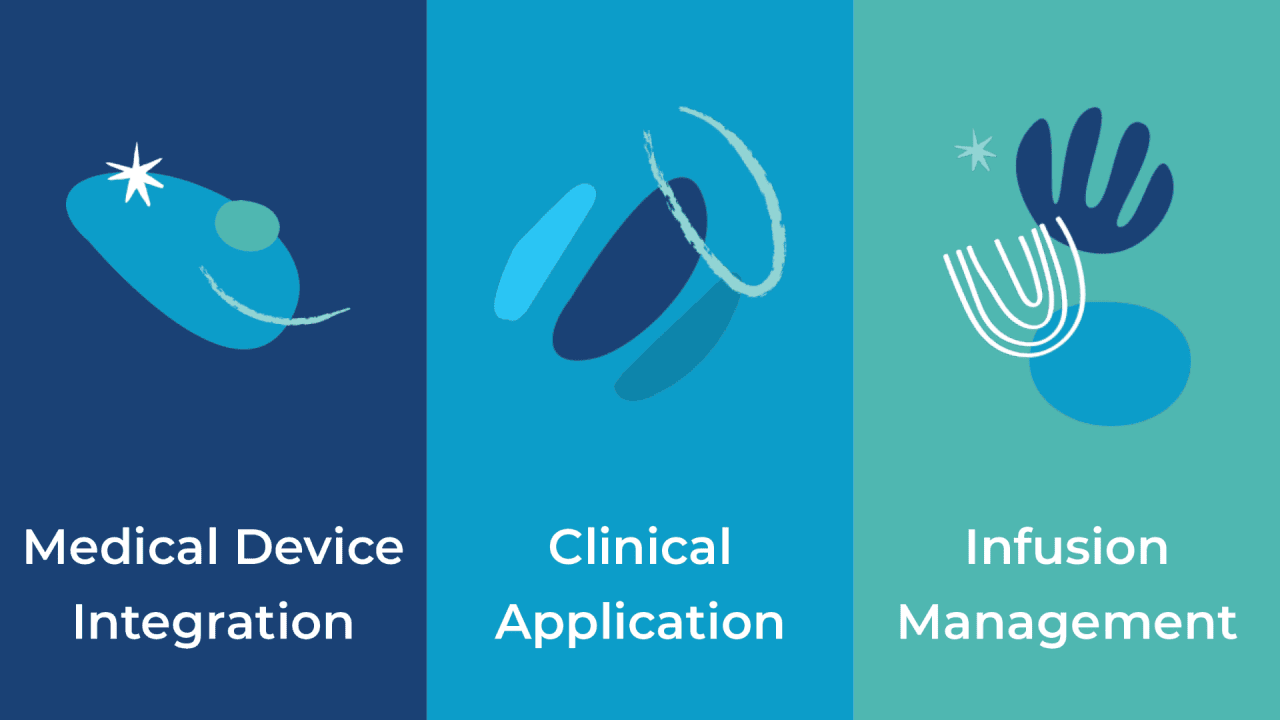 Medical Device Integration

Clinical Application

Infusion Management